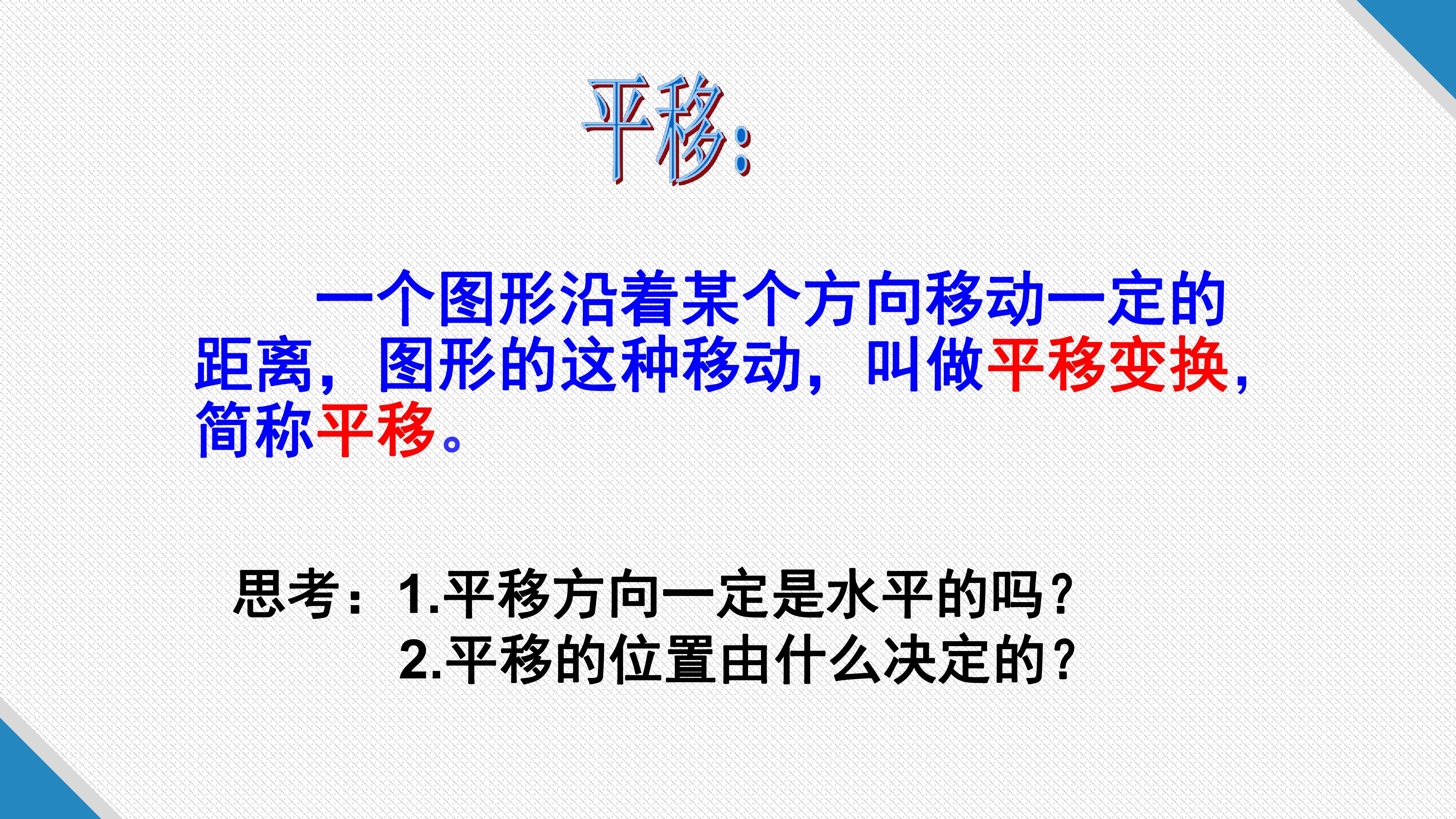 平移:

一个图形沿着某个方向移动一定的距离，图形的这种移动，叫做平移变换，简称平移。

思考：1.平移方向一定是水平的吗？
2.平移的位置由什么决定的？